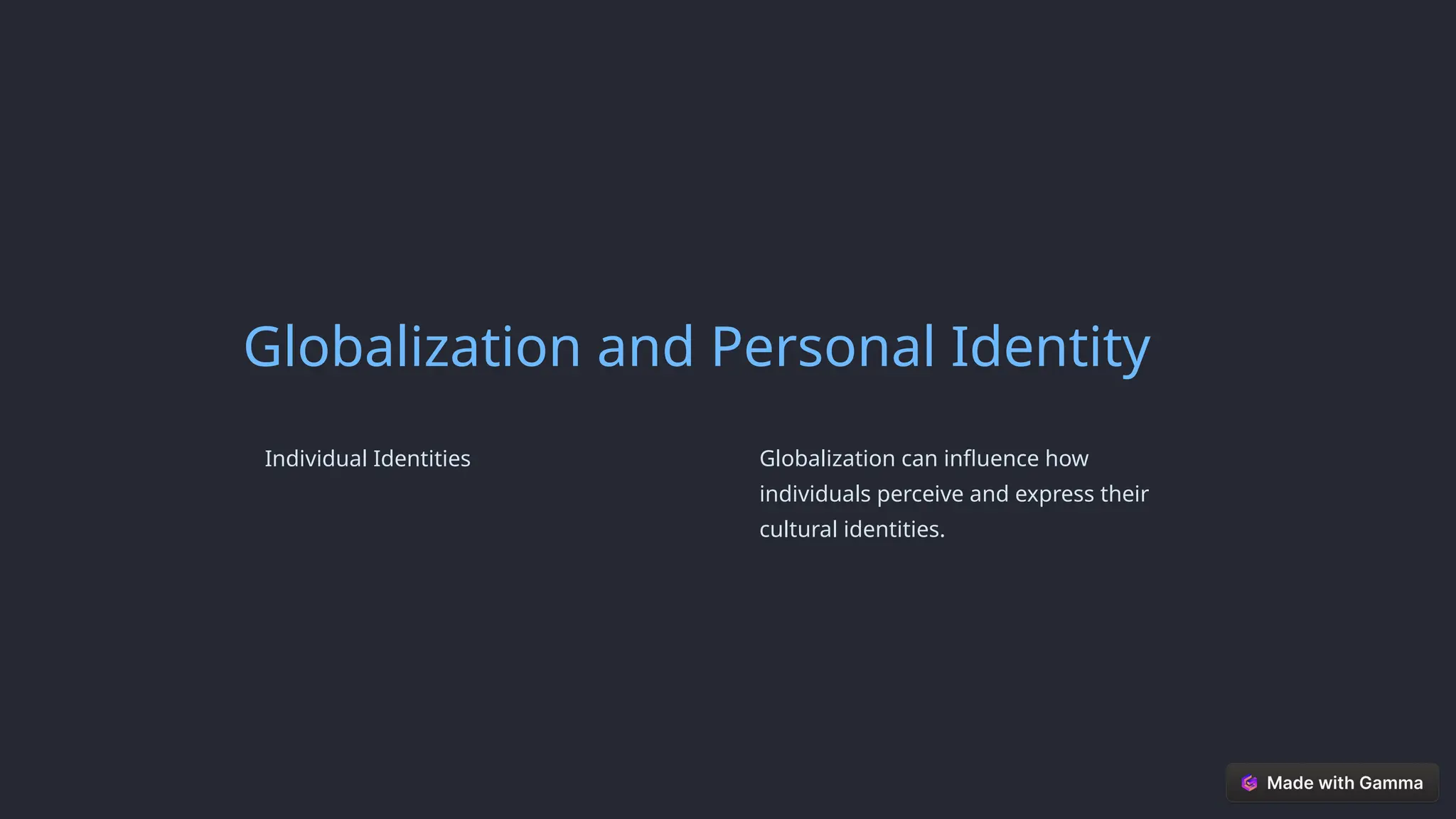 Globalization and Personal Identity

Individual Identities

Globalization can influence how individuals perceive and express their cultural identities.

Made with Gamma